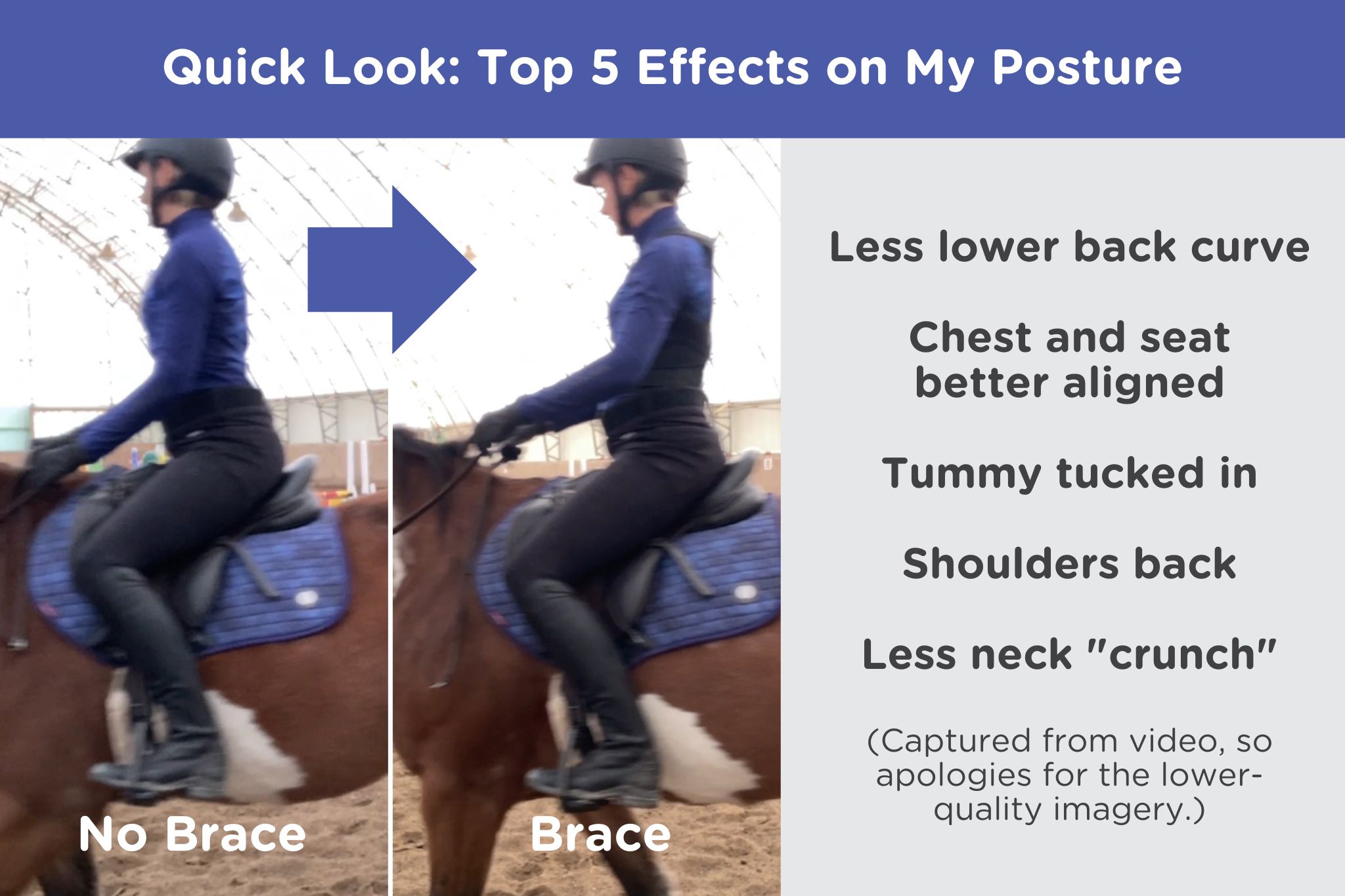 Quick Look: Top 5 Effects on My Posture

No Brace

Brace

Less lower back curve

Chest and seat better aligned

Tummy tucked in

Shoulders back

Less neck "crunch"

(Captured from video, so apologies for the lower-quality imagery.)